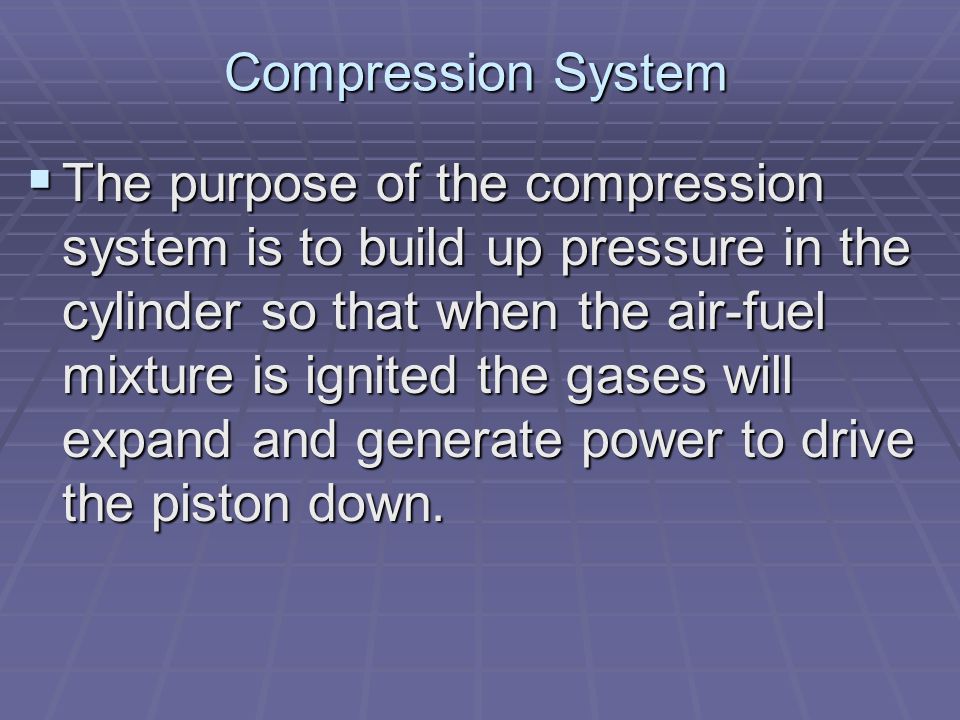 Compression System

▪ The purpose of the compression system is to build up pressure in the cylinder so that when the air-fuel mixture is ignited the gases will expand and generate power to drive the piston down.